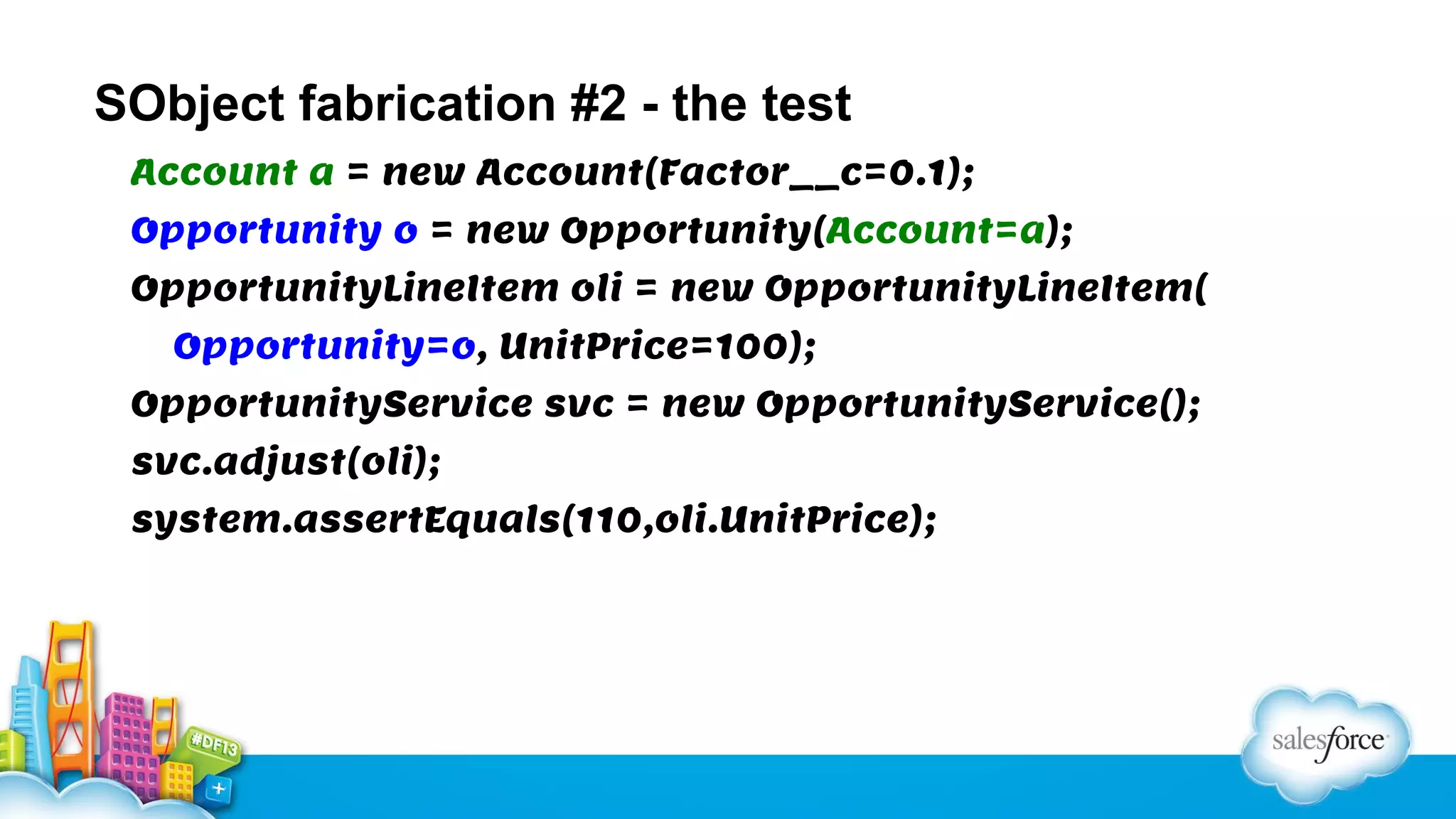 SObject fabrication #2 - the test

Account a = new Account(Factor__c=0.1);
Opportunity o = new Opportunity(Account=a);
OpportunityLineItem oli = new OpportunityLineItem(
Opportunity=o, UnitPrice=100);
OpportunityService svc = new OpportunityService();
svc.adjust(oli);
system.assertEquals(110,oli.UnitPrice);

#DF13

salesforce